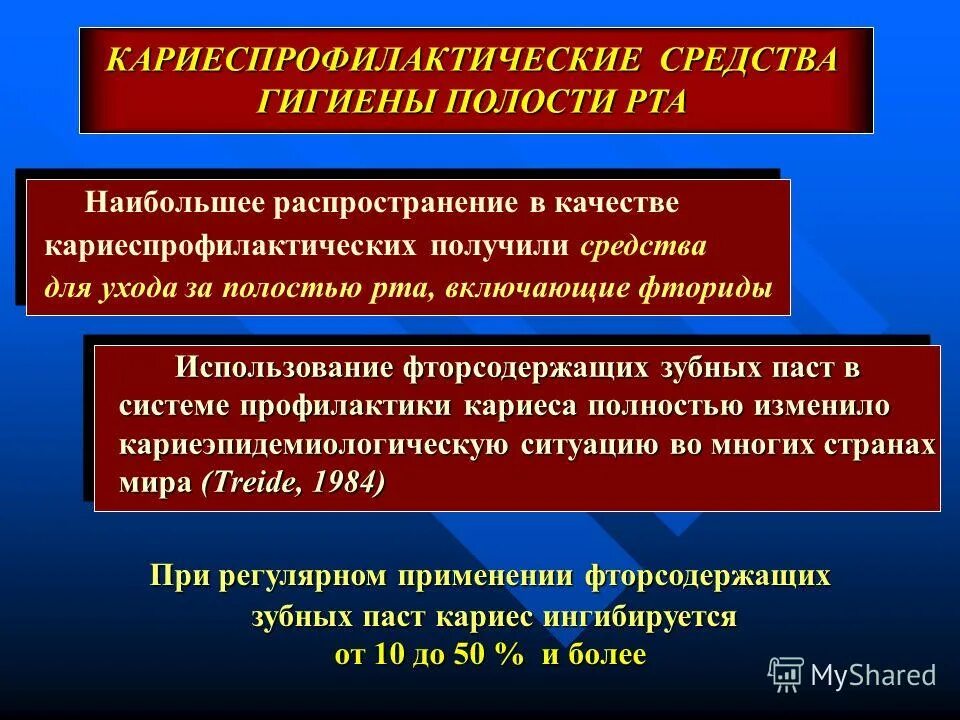 КАРИЕСПРОФИЛАКТИЧЕСКИЕ СРЕДСТВА ГИГИЕНЫ ПОЛОСТИ РТА

Наибольшее распространение в качестве кариеспрофилактических получили средства для ухода за полостью рта, включающие фториды

Использование фторсодержащих зубных паст в системе профилактики кариеса полностью изменило кариеэпидемиологическую ситуацию во многих странах мира (Treide, 1984)

При регулярном применении фторсодержащих зубных паст кариес ингибируется от 10 до 50 % и более

MyShared